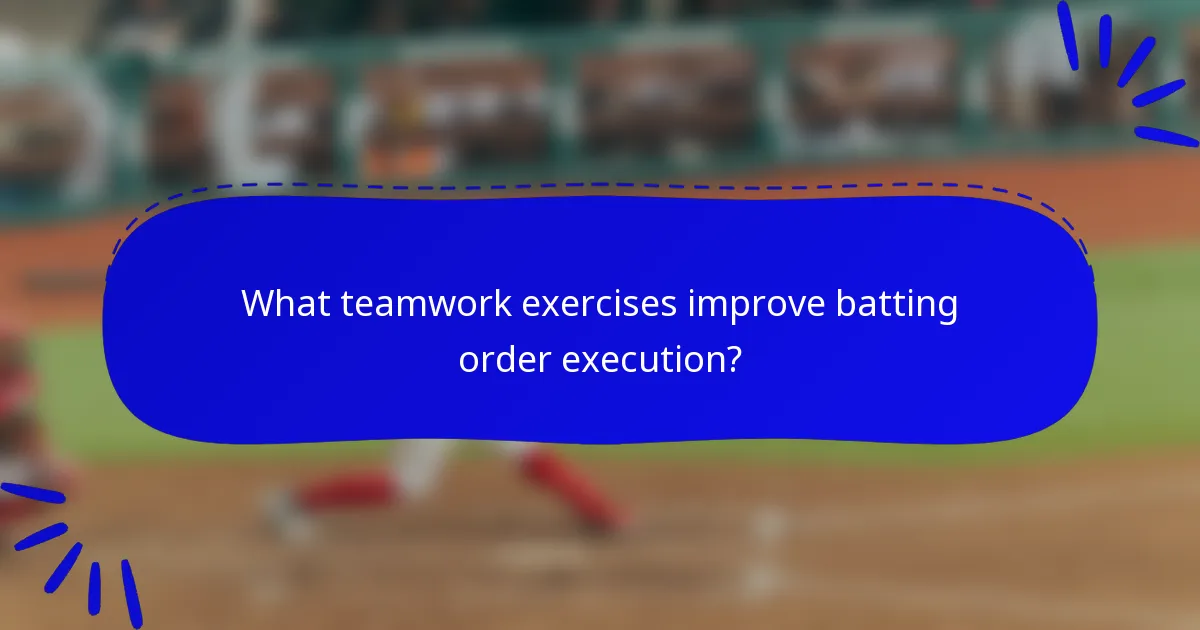 What teamwork exercises improve batting order execution?